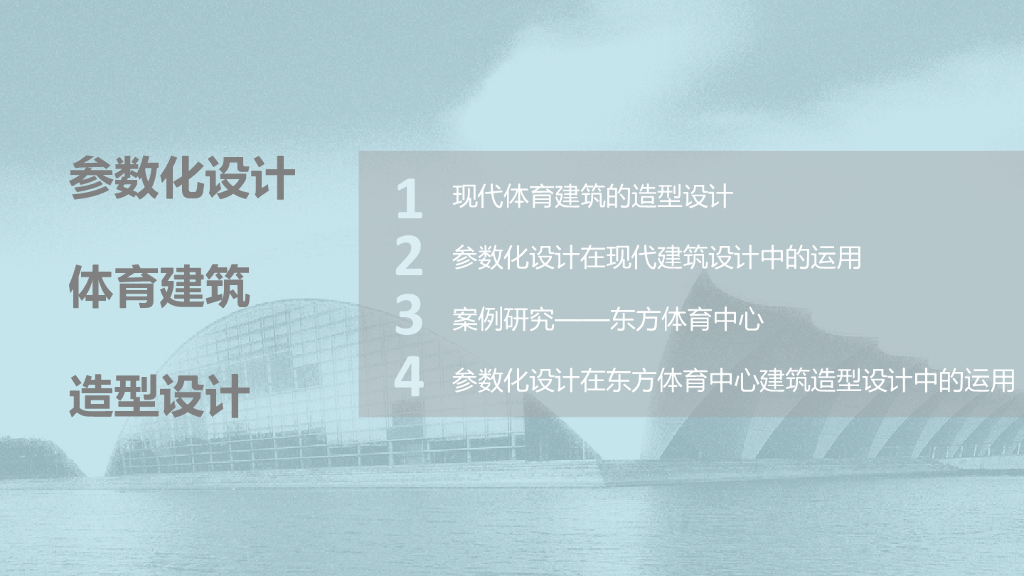 参数化设计

体育建筑

造型设计

1 现代体育建筑的造型设计

2 参数化设计在现代建筑设计中的运用

3 案例研究——东方体育中心

4 参数化设计在东方体育中心建筑造型设计中的运用